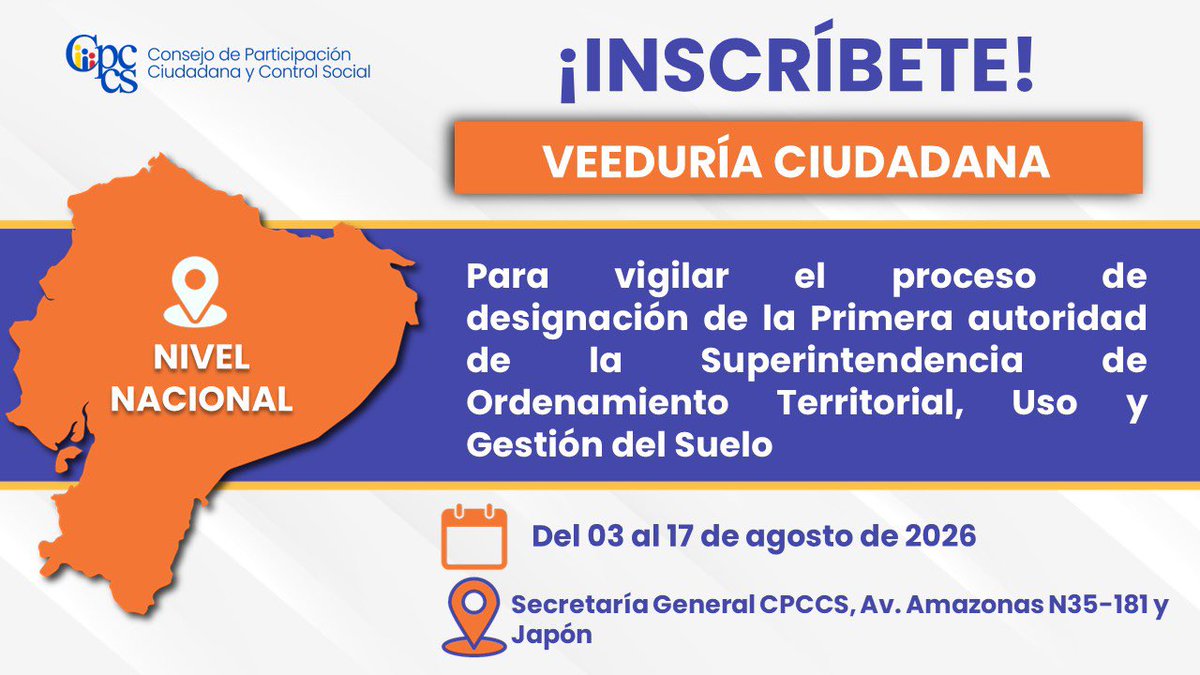 CPCCS Consejo de Participación Ciudadana y Control Social

¡INSCRÍBETE!

VEEDURÍA CIUDADANA

NIVEL NACIONAL

Para vigilar el proceso de designación de la Primera autoridad de la Superintendencia de Ordenamiento Territorial, Uso y Gestión del Suelo

Del 03 al 17 de agosto de 2026

Secretaría General CPCCS, Av. Amazonas N35-181 y Japón